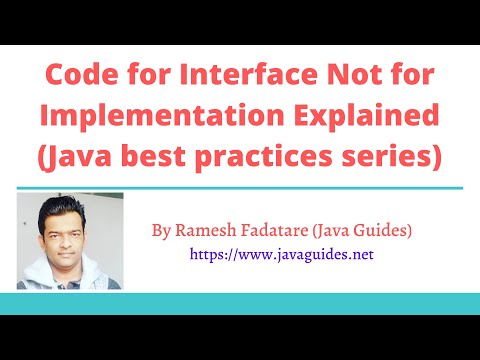 Code for Interface Not for Implementation Explained (Java best practices series)

By Ramesh Fadatare (Java Guides)
https://www.javaguides.net